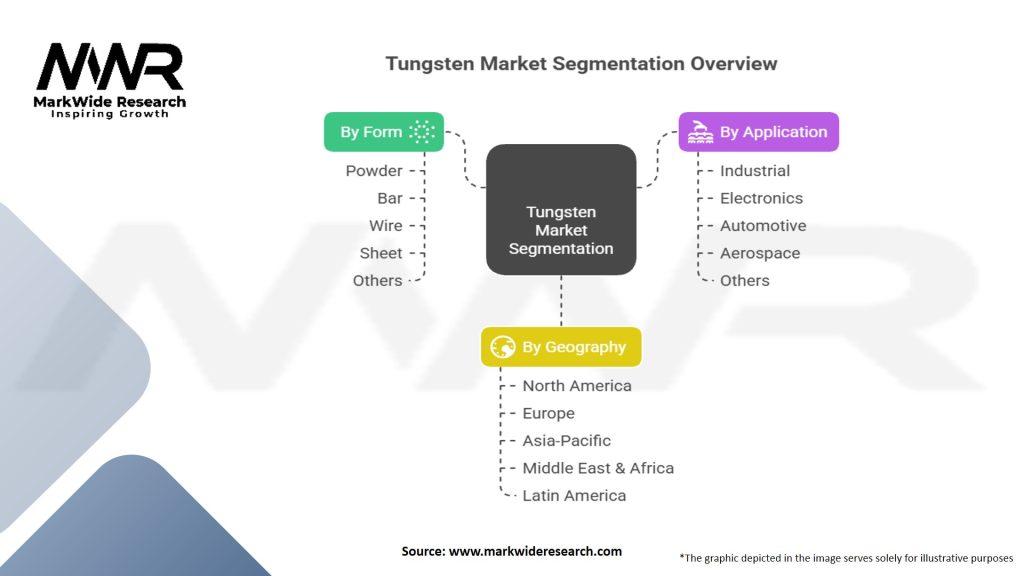 MWR
MarkWide Research
Inspiring Growth

Tungsten Market Segmentation Overview

By Form
Powder
Bar
Wire
Sheet
Others

Tungsten Market Segmentation

By Application
Industrial
Electronics
Automotive
Aerospace
Others

By Geography
North America
Europe
Asia-Pacific
Middle East & Africa
Latin America

Source: www.markwideresearch.com

*The graphic depicted in the image serves solely for illustrative purposes